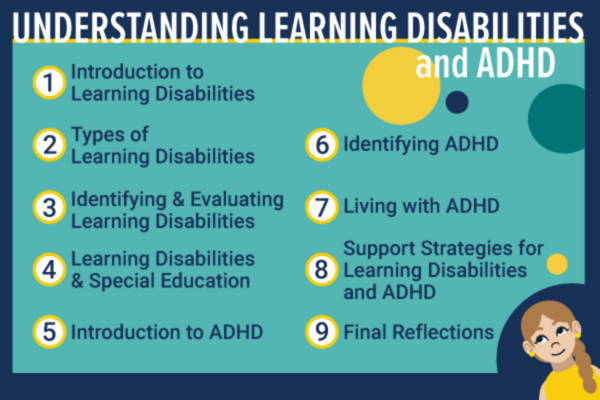 UNDERSTANDING LEARNING DISABILITIES and ADHD

1 Introduction to Learning Disabilities

2 Types of Learning Disabilities

3 Identifying & Evaluating Learning Disabilities

4 Learning Disabilities & Special Education

5 Introduction to ADHD

6 Identifying ADHD

7 Living with ADHD

8 Support Strategies for Learning Disabilities and ADHD

9 Final Reflections